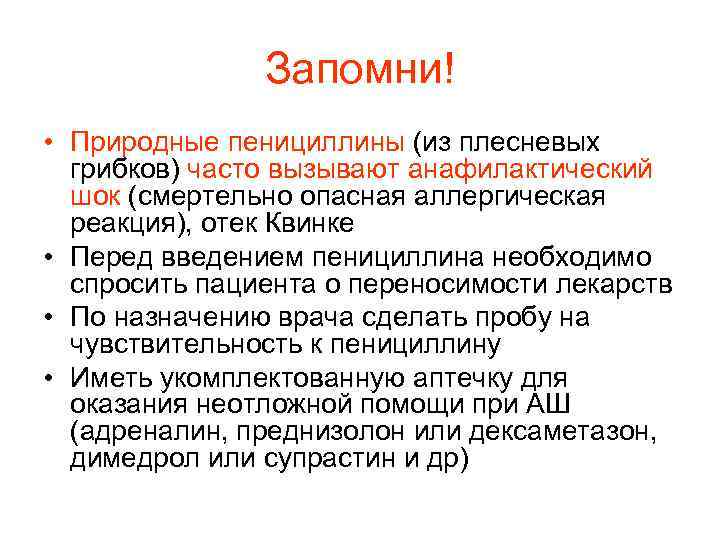 Запомни!

• Природные пенициллины (из плесневых грибков) часто вызывают анафилактический шок (смертельно опасная аллергическая реакция), отек Квинке
• Перед введением пенициллина необходимо спросить пациента о переносимости лекарств
• По назначению врача сделать пробу на чувствительность к пенициллину
• Иметь укомплектованную аптечку для оказания неотложной помощи при АШ (адреналин, преднизолон или дексаметазон, димедрол или супрастин и др)